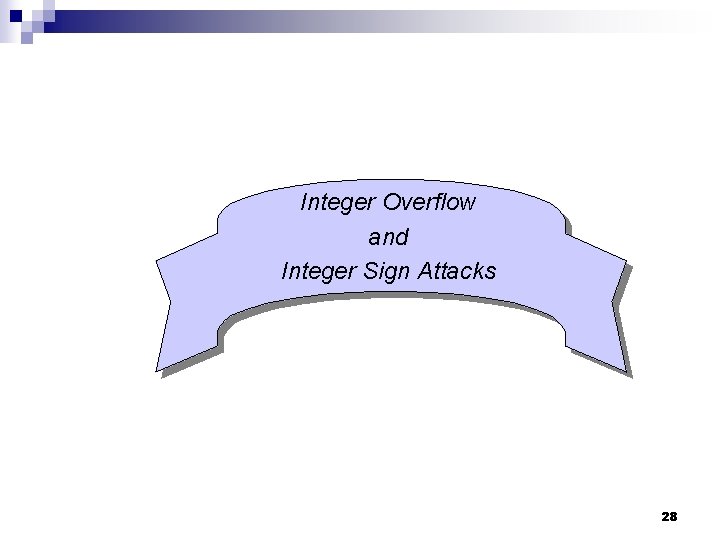 Integer Overflow
and
Integer Sign Attacks

28